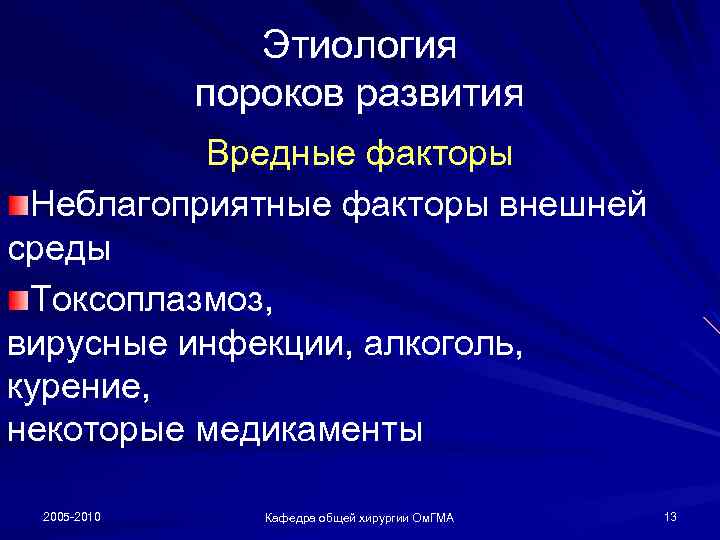 Этиология пороков развития

Вредные факторы

Неблагоприятные факторы внешней среды

Токсоплазмоз,
вирусные инфекции, алкоголь,
курение,
некоторые медикаменты

2005-2010

Кафедра общей хирургии ОмГМА

13